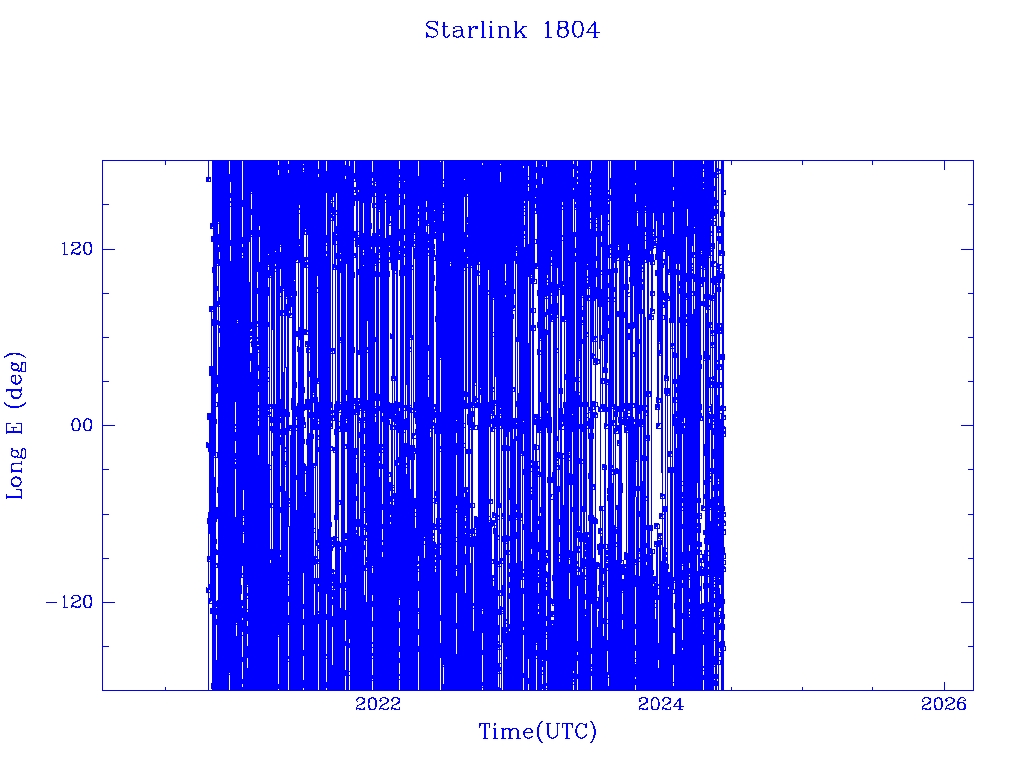 Starlink 1804

Long E (deg)

120

00

−120

2022

2024

2026

Time(UTC)